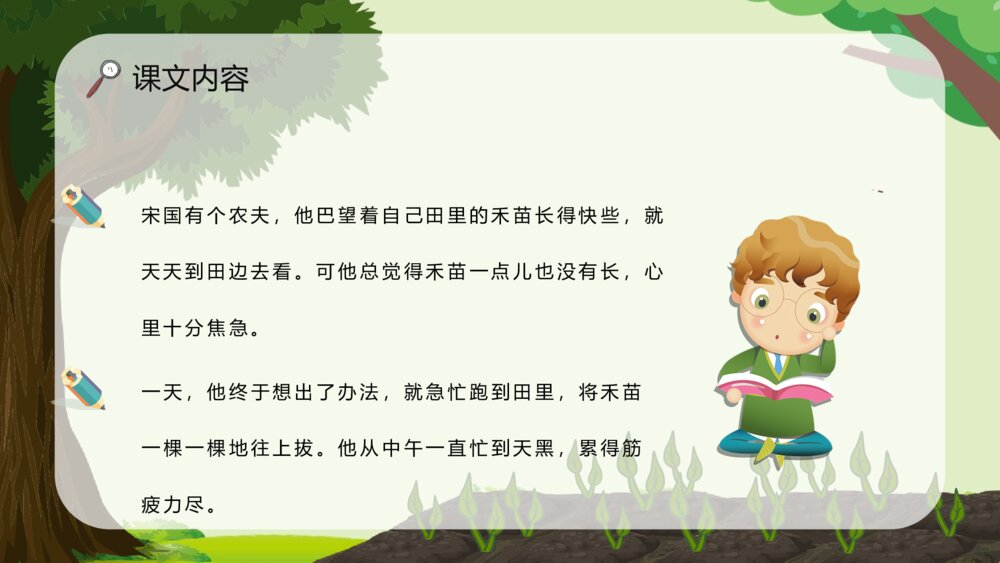 课文内容

宋国有个农夫，他巴望着自己田里的禾苗长得快些，就天天到田边去看。可他总觉得禾苗一点儿也没有长，心里十分焦急。

一天，他终于想出了办法，就急忙跑到田里，将禾苗一棵一棵地往上拔。他从中午一直忙到天黑，累得筋疲力尽。